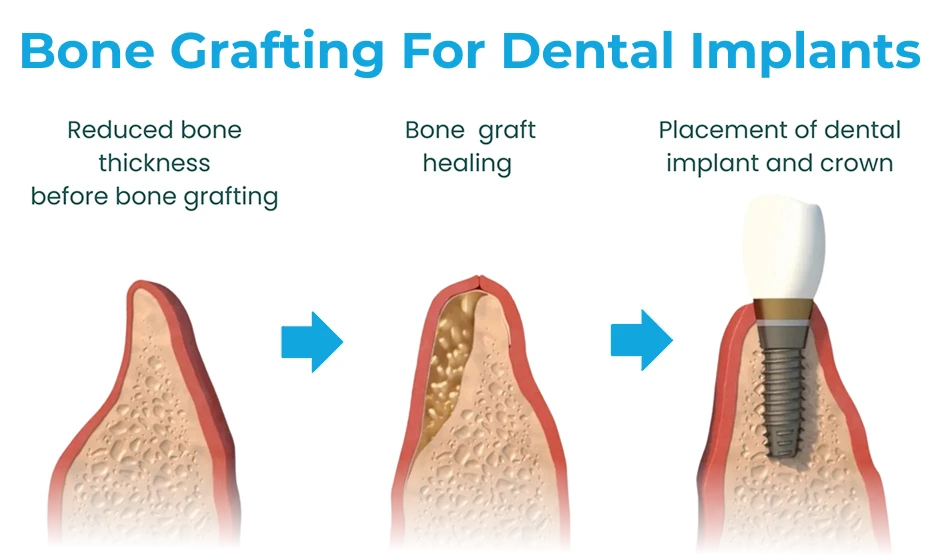 Bone Grafting For Dental Implants

Reduced bone thickness before bone grafting

Bone graft healing

Placement of dental implant and crown